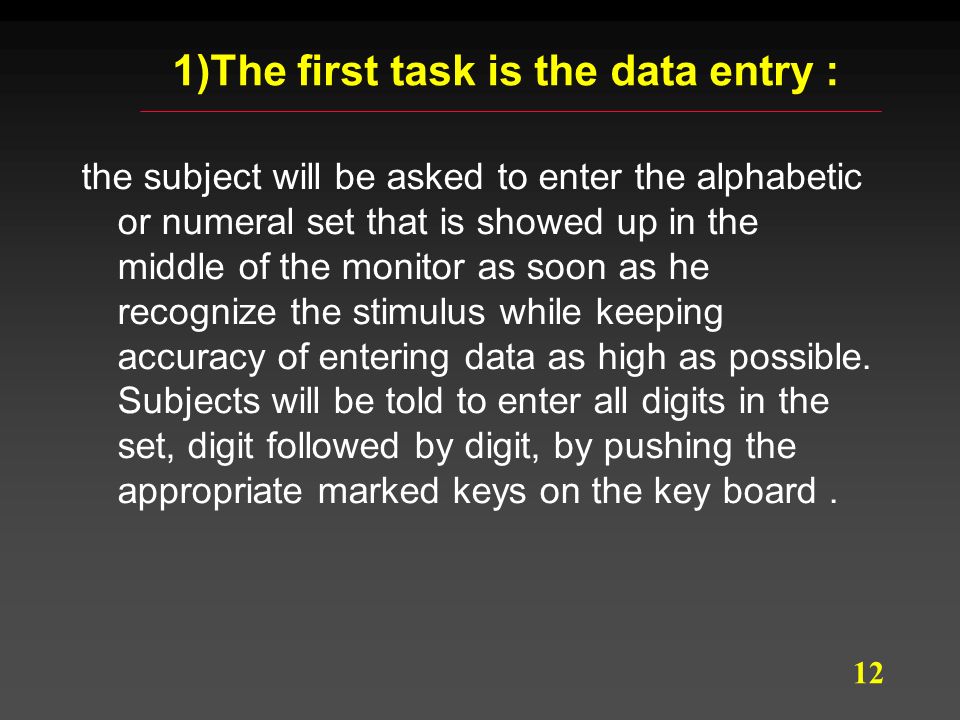 1)The first task is the data entry :

the subject will be asked to enter the alphabetic or numeral set that is showed up in the middle of the monitor as soon as he recognize the stimulus while keeping accuracy of entering data as high as possible. Subjects will be told to enter all digits in the set, digit followed by digit, by pushing the appropriate marked keys on the key board .

12